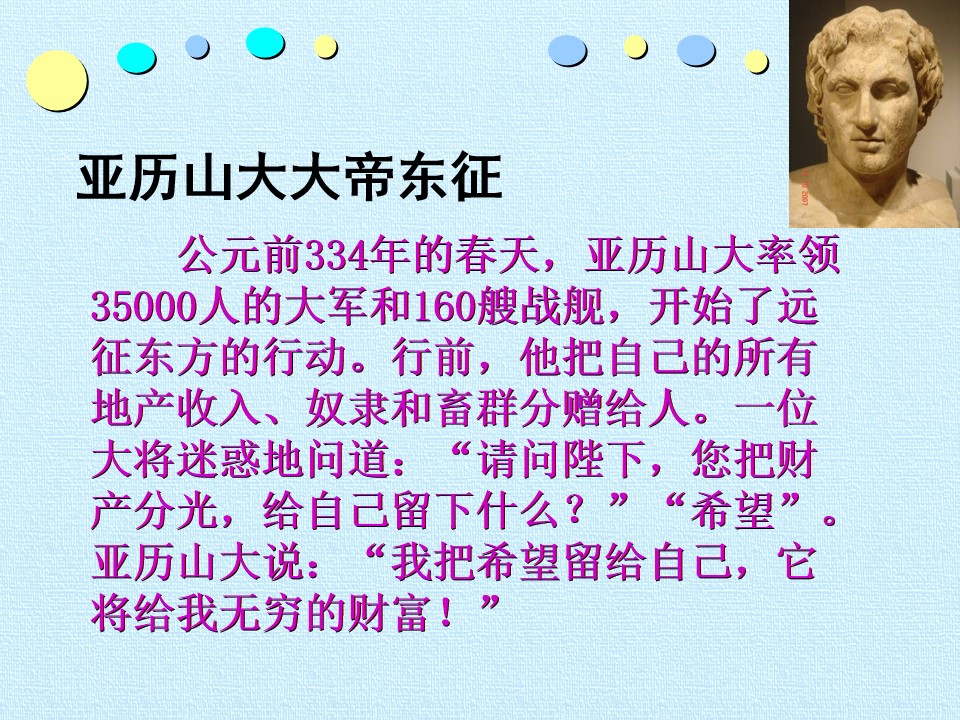 亚历山大大帝东征

公元前334年的春天，亚历山大率领35000人的大军和160艘战舰，开始了远征东方的行动。行前，他把自己的所有地产收入、奴隶和畜群分赠给人。一位大将迷惑地问道：“请问陛下，您把财产分光，给自己留下什么？”“希望”。亚历山大说：“我把希望留给自己，它将给我无穷的财富！”